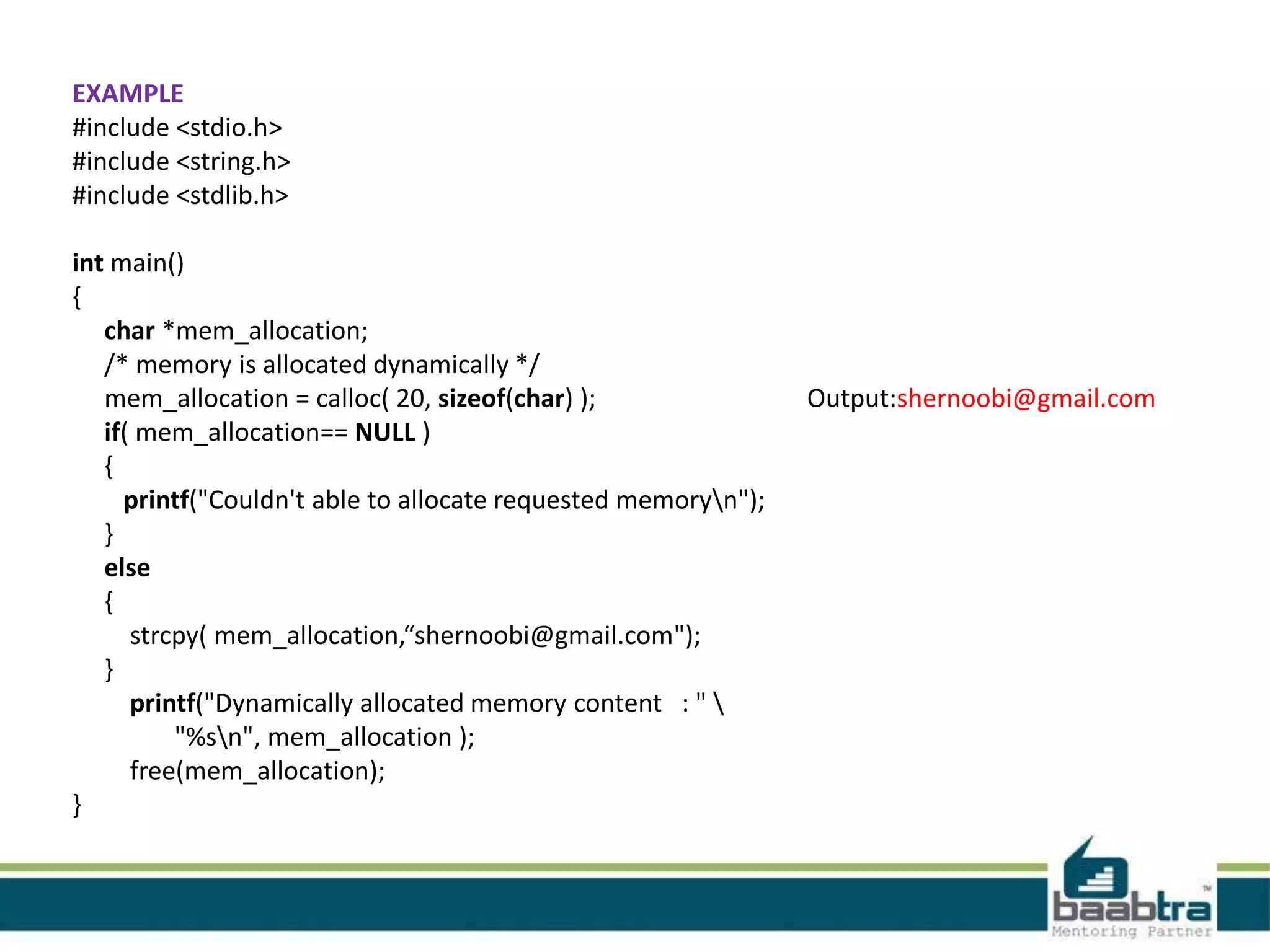 EXAMPLE
#include <stdio.h>
#include <string.h>
#include <stdlib.h>

int main()
{
char *mem_allocation;
/* memory is allocated dynamically */
mem_allocation = calloc( 20, sizeof(char) );
if( mem_allocation== NULL )
{
printf("Couldn't able to allocate requested memory\n");
}
else
{
strcpy( mem_allocation,“shernoobi@gmail.com");
}
printf("Dynamically allocated memory content : " \
"%s\n", mem_allocation );
free(mem_allocation);
}

Output:shernoobi@gmail.com

baabtra™
Mentoring Partner